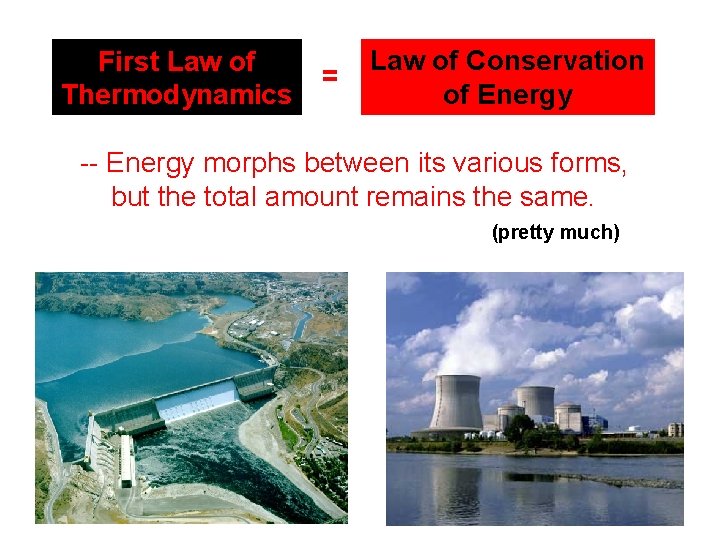 First Law of Thermodynamics = Law of Conservation of Energy

-- Energy morphs between its various forms, but the total amount remains the same.

(pretty much)